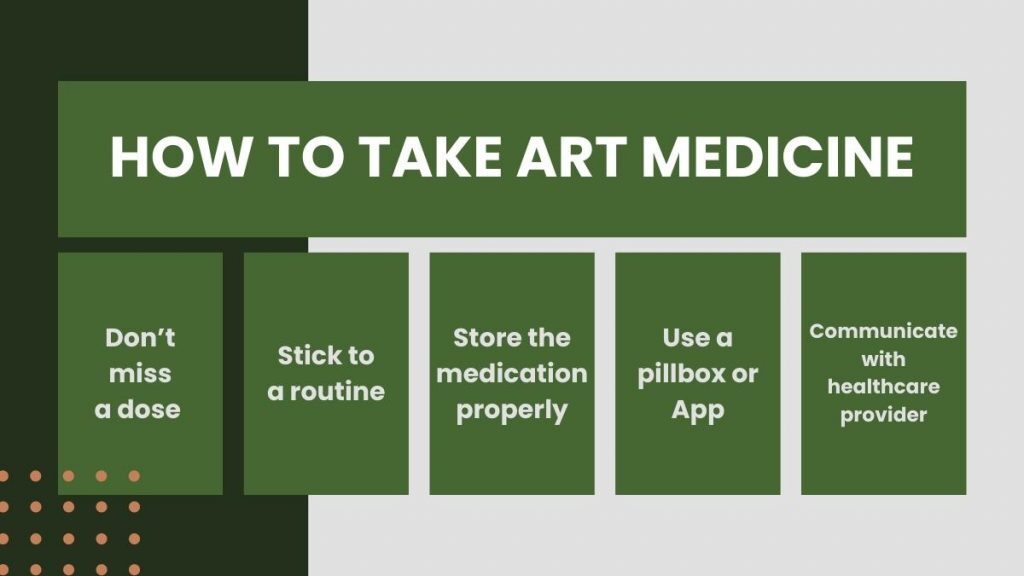 HOW TO TAKE ART MEDICINE

Don't miss a dose

Stick to a routine

Store the medication properly

Use a pillbox or App

Communicate with healthcare provider